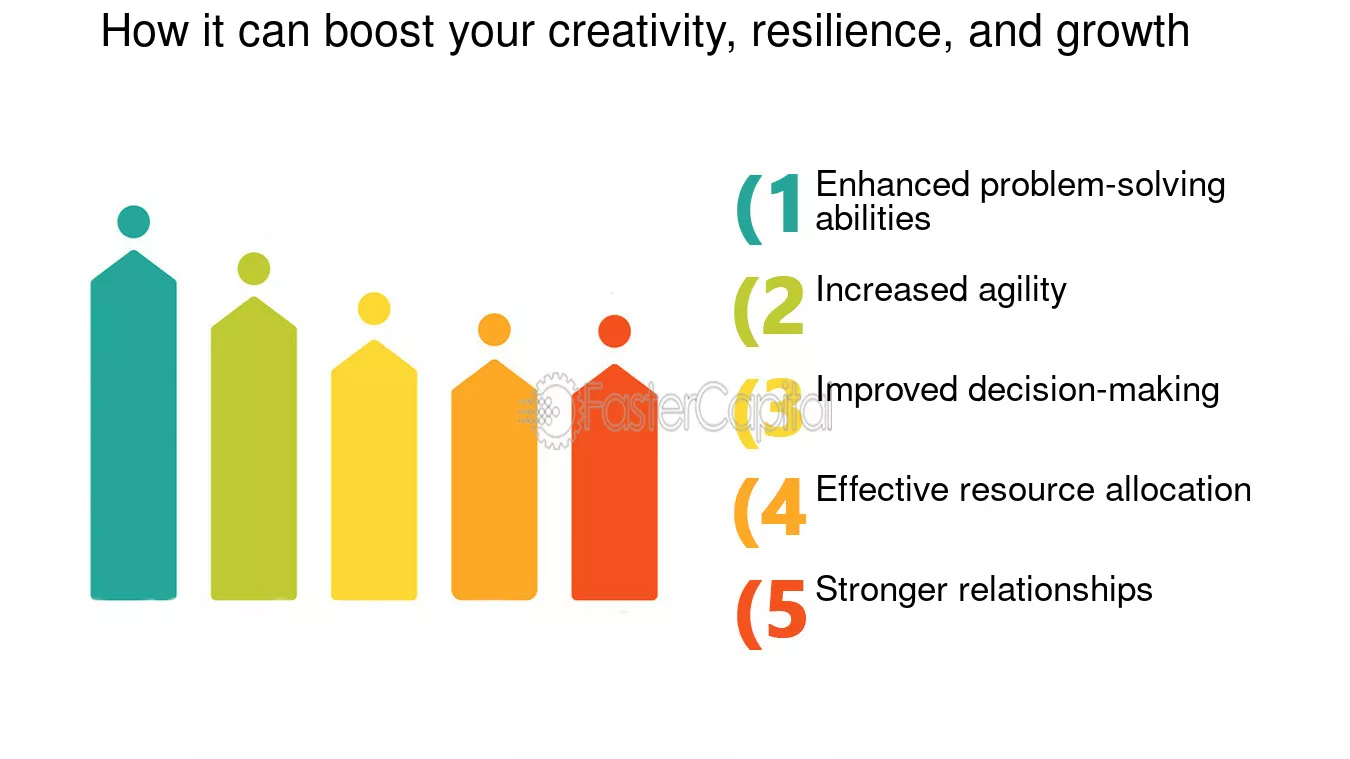 How it can boost your creativity, resilience, and growth

(1 Enhanced problem-solving abilities

(2 Increased agility

(3 Improved decision-making

(4 Effective resource allocation

(5 Stronger relationships

FasterCapital